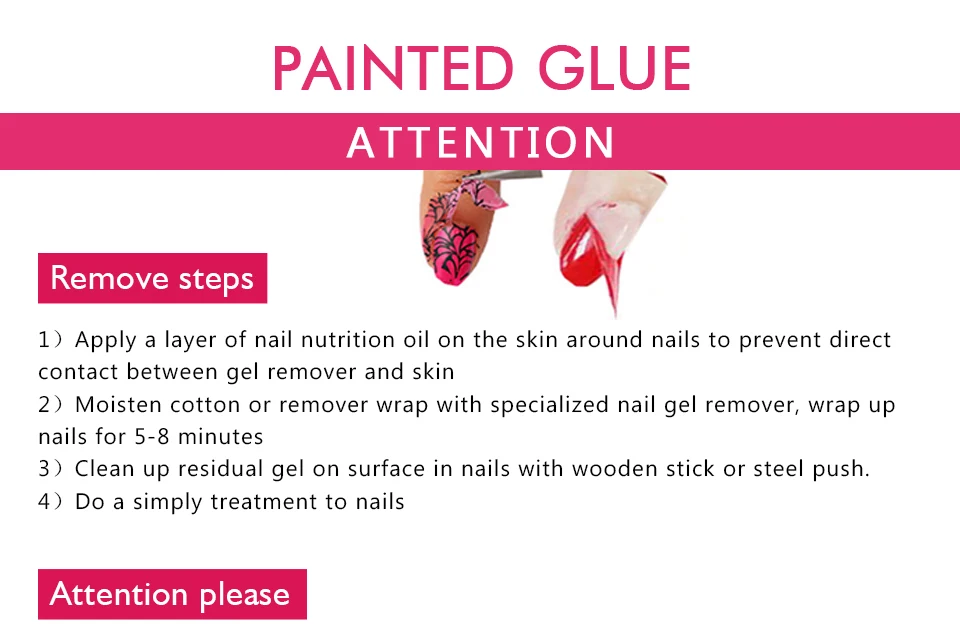 PAINTED GLUE

ATTENTION

Remove steps

1）Apply a layer of nail nutrition oil on the skin around nails to prevent direct contact between gel remover and skin
2）Moisten cotton or remover wrap with specialized nail gel remover, wrap up nails for 5-8 minutes
3）Clean up residual gel on surface in nails with wooden stick or steel push.
4）Do a simply treatment to nails

Attention please